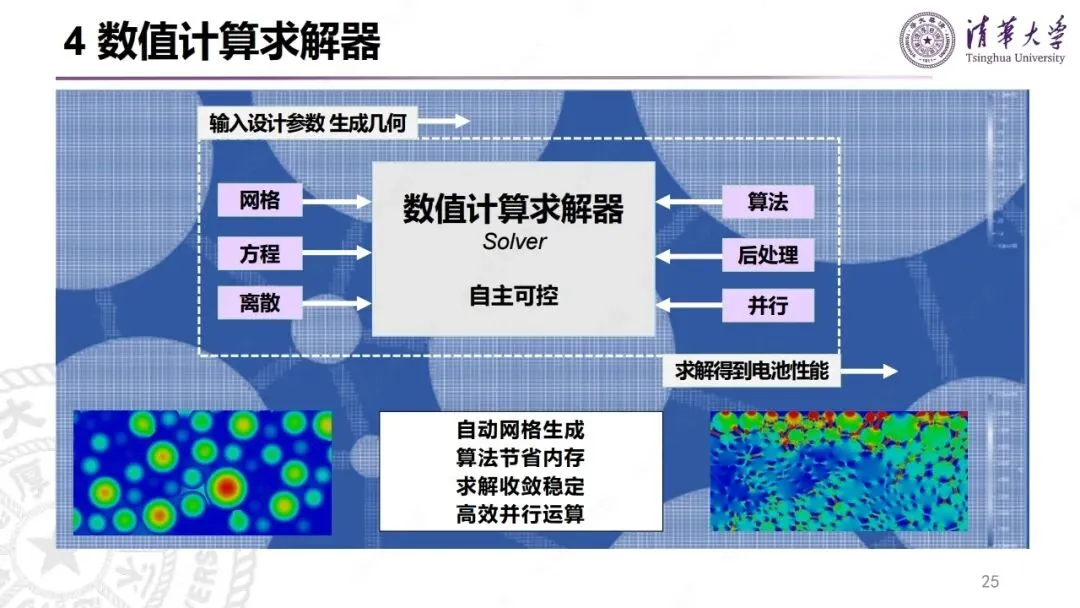 4 数值计算求解器

清華大學
Tsinghua University

输入设计参数 生成几何

网格

方程

离散

数值计算求解器
Solver

自主可控

算法

后处理

并行

求解得到电池性能

自动网格生成
算法节省内存
求解收敛稳定
高效并行运算

25